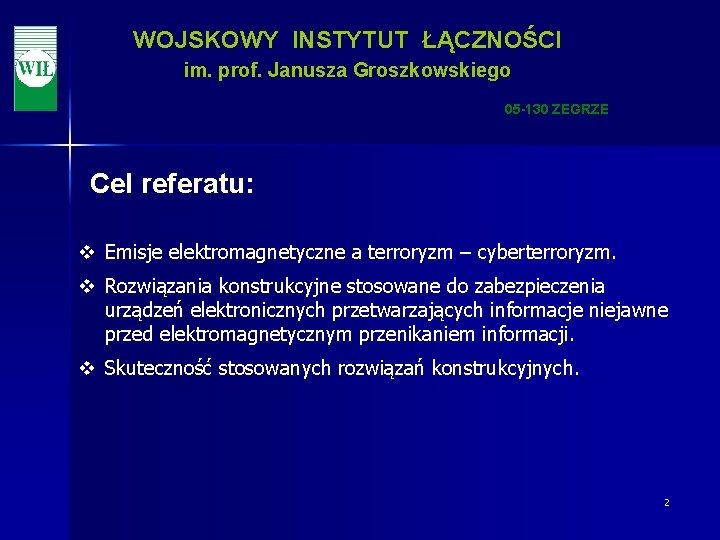 WIŁ

WOJSKOWY INSTYTUT ŁĄCZNOŚCI
im. prof. Janusza Groszkowskiego

05-130 ZEGRZE

Cel referatu:

❖ Emisje elektromagnetyczne a terroryzm – cyberterroryzm.

❖ Rozwiązania konstrukcyjne stosowane do zabezpieczenia urządzeń elektronicznych przetwarzających informacje niejawne przed elektromagnetycznym przenikaniem informacji.

❖ Skuteczność stosowanych rozwiązań konstrukcyjnych.

2